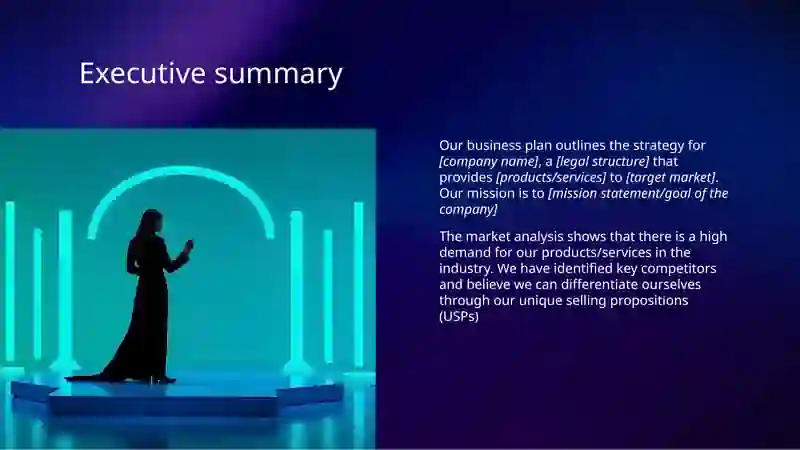 Executive summary

Our business plan outlines the strategy for [company name], a [legal structure] that provides [products/services] to [target market]. Our mission is to [mission statement/goal of the company]

The market analysis shows that there is a high demand for our products/services in the industry. We have identified key competitors and believe we can differentiate ourselves through our unique selling propositions (USPs)